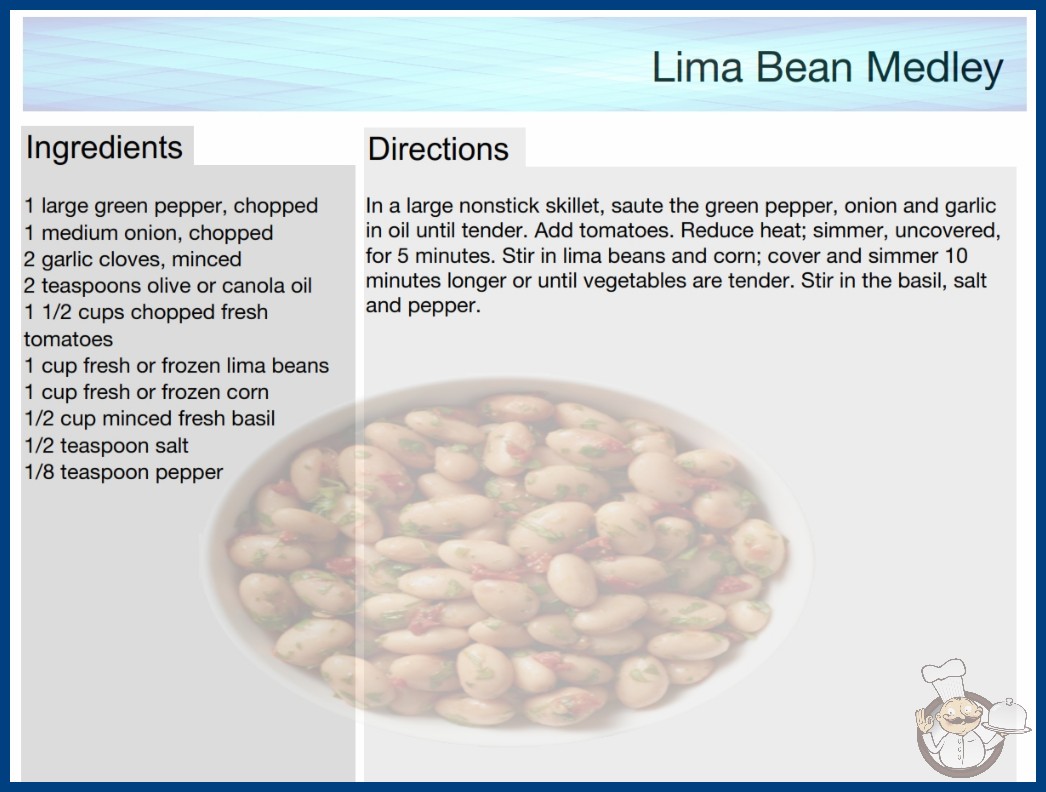 Lima Bean Medley

Ingredients

1 large green pepper, chopped
1 medium onion, chopped
2 garlic cloves, minced
2 teaspoons olive or canola oil
1 1/2 cups chopped fresh tomatoes
1 cup fresh or frozen lima beans
1 cup fresh or frozen corn
1/2 cup minced fresh basil
1/2 teaspoon salt
1/8 teaspoon pepper

Directions

In a large nonstick skillet, saute the green pepper, onion and garlic in oil until tender. Add tomatoes. Reduce heat; simmer, uncovered, for 5 minutes. Stir in lima beans and corn; cover and simmer 10 minutes longer or until vegetables are tender. Stir in the basil, salt and pepper.